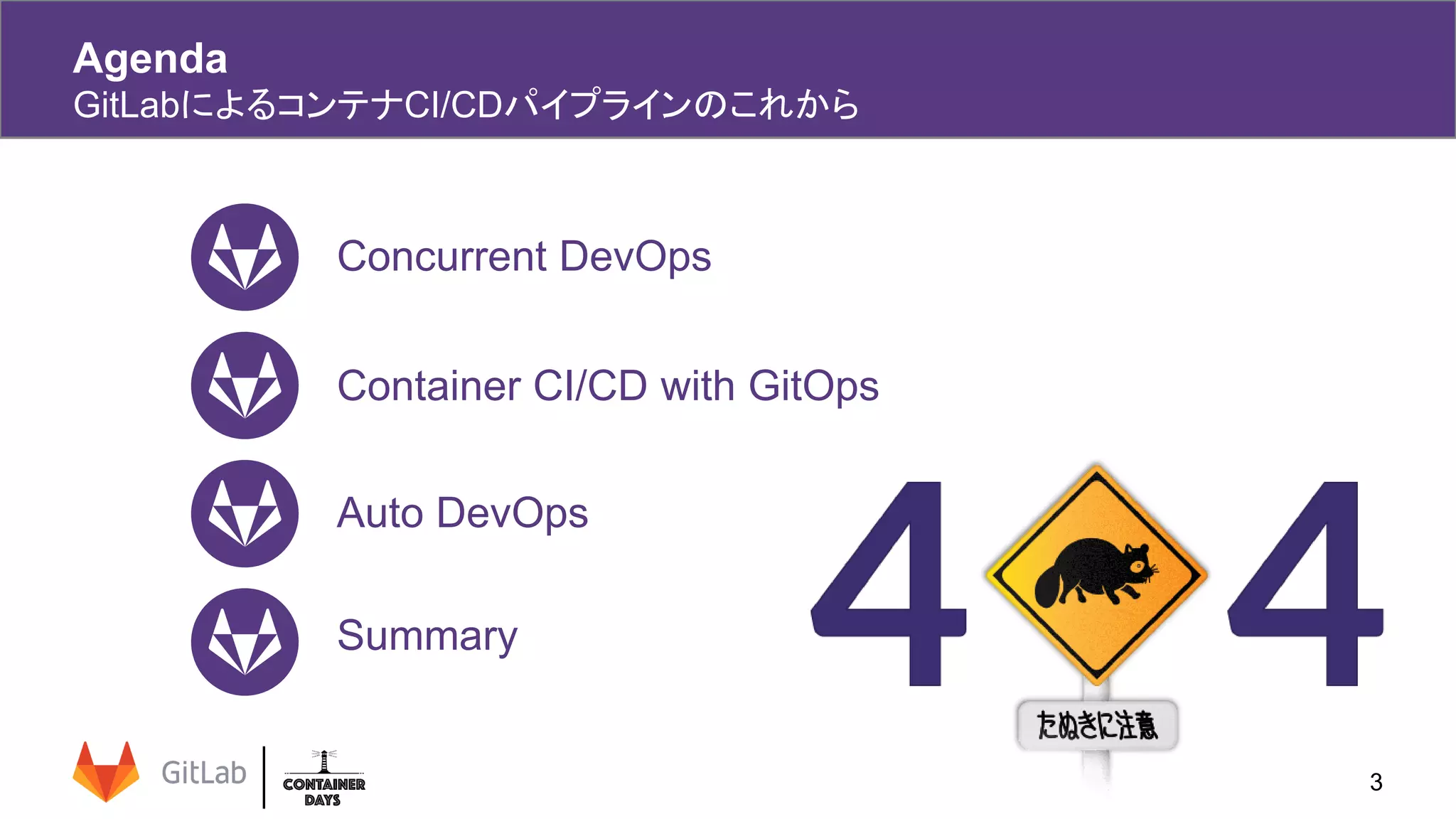 Agenda
GitLabによるコンテナCI/CDパイプラインのこれから

Concurrent DevOps

Container CI/CD with GitOps

Auto DevOps

Summary

4 4

たぬきに注意

GitLab

CONTAINER DAYS

3